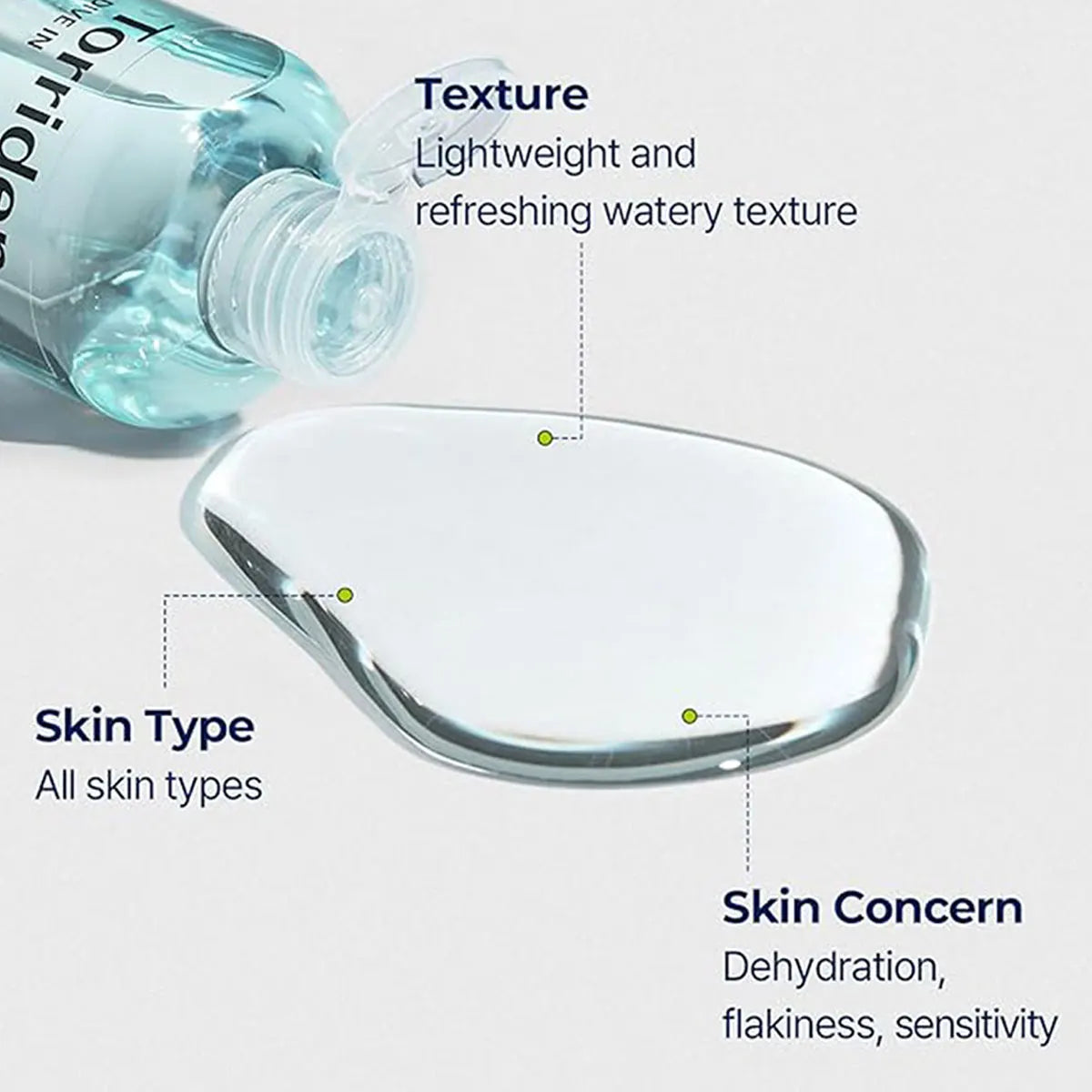 DIVE IN
Torriden

Texture
Lightweight and refreshing watery texture

Skin Type
All skin types

Skin Concern
Dehydration, flakiness, sensitivity